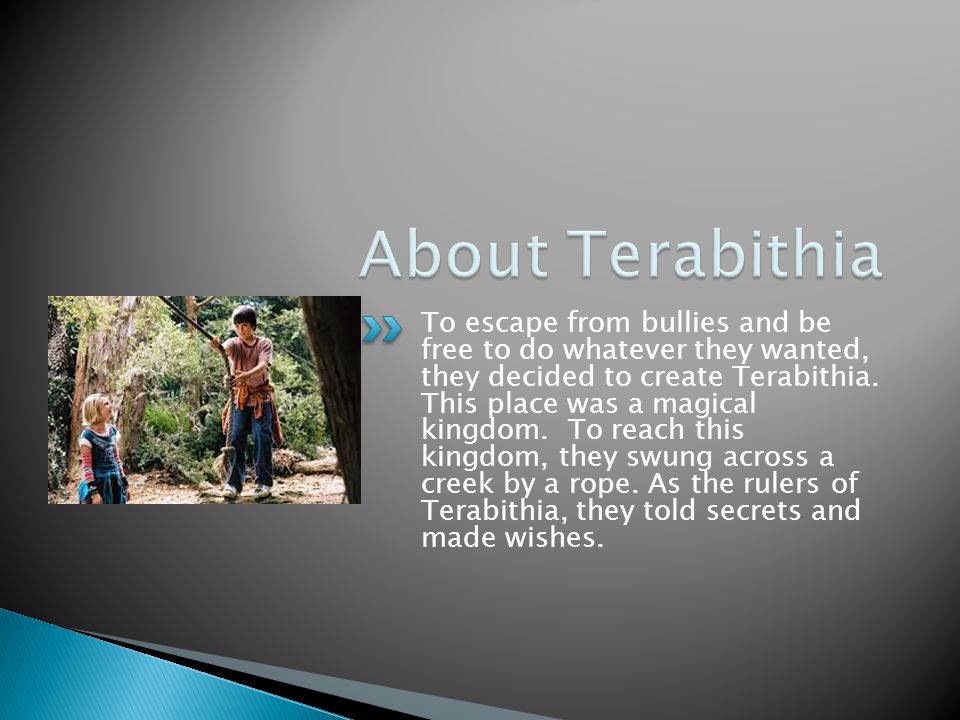 About Terabithia

To escape from bullies and be free to do whatever they wanted, they decided to create Terabithia. This place was a magical kingdom.  To reach this kingdom, they swung across a creek by a rope. As the rulers of Terabithia, they told secrets and made wishes.